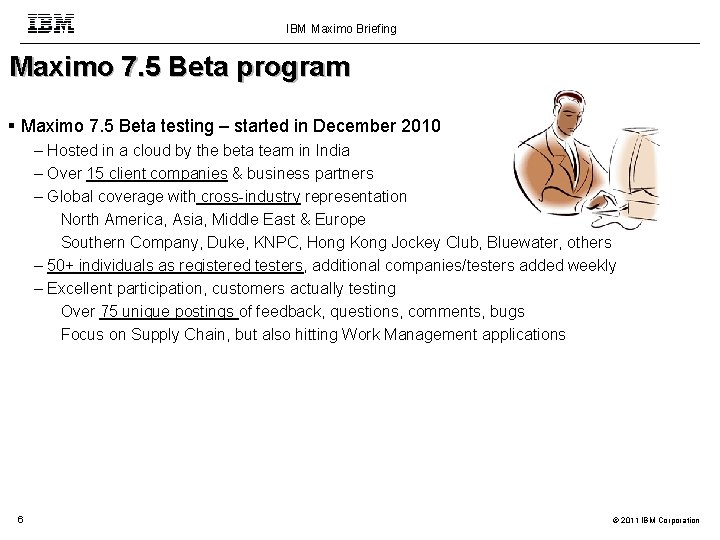 IBM

IBM Maximo Briefing

Maximo 7.5 Beta program

▪ Maximo 7.5 Beta testing – started in December 2010

– Hosted in a cloud by the beta team in India

– Over 15 client companies & business partners

– Global coverage with cross-industry representation

North America, Asia, Middle East & Europe

Southern Company, Duke, KNPC, Hong Kong Jockey Club, Bluewater, others

– 50+ individuals as registered testers, additional companies/testers added weekly

– Excellent participation, customers actually testing

Over 75 unique postings of feedback, questions, comments, bugs

Focus on Supply Chain, but also hitting Work Management applications

6

© 2011 IBM Corporation